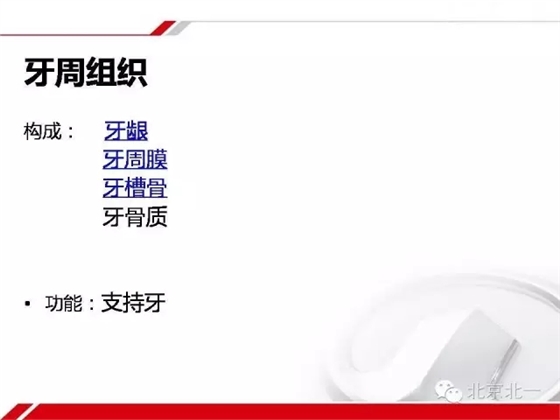 牙周组织

构成： 牙龈
牙周膜
牙槽骨
牙骨质

• 功能：支持牙

北京北一